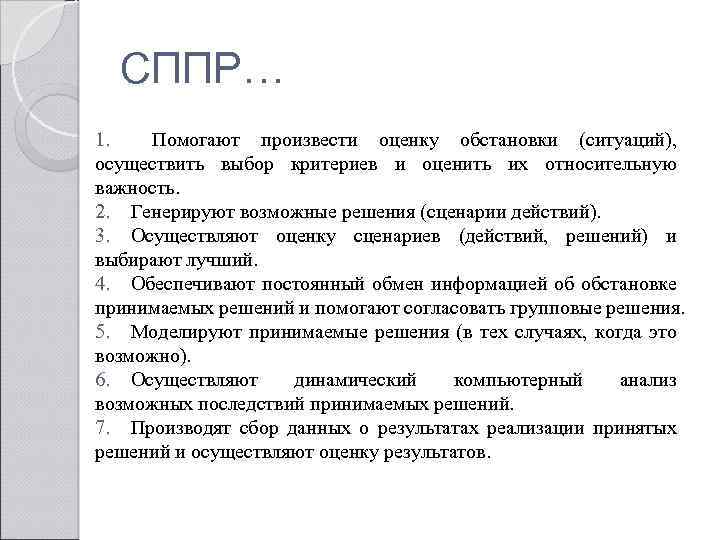 СППР…

1. Помогают произвести оценку обстановки (ситуаций), осуществить выбор критериев и оценить их относительную важность.

2. Генерируют возможные решения (сценарии действий).

3. Осуществляют оценку сценариев (действий, решений) и выбирают лучший.

4. Обеспечивают постоянный обмен информацией об обстановке принимаемых решений и помогают согласовать групповые решения.

5. Моделируют принимаемые решения (в тех случаях, когда это возможно).

6. Осуществляют динамический компьютерный анализ возможных последствий принимаемых решений.

7. Производят сбор данных о результатах реализации принятых решений и осуществляют оценку результатов.